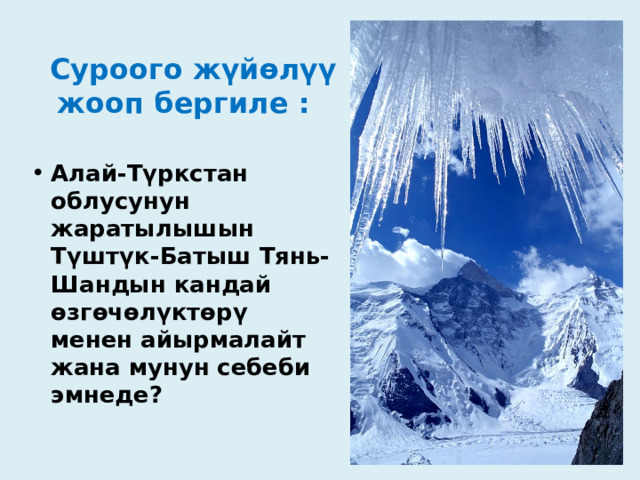 Суроого жүйөлүү жооп бергиле :

• Алай-Түркстан облусунун жаратылышын Түштүк-Батыш Тянь-Шандын кандай өзгөчөлүктөрү менен айырмалайт жана мунун себеби эмнеде?